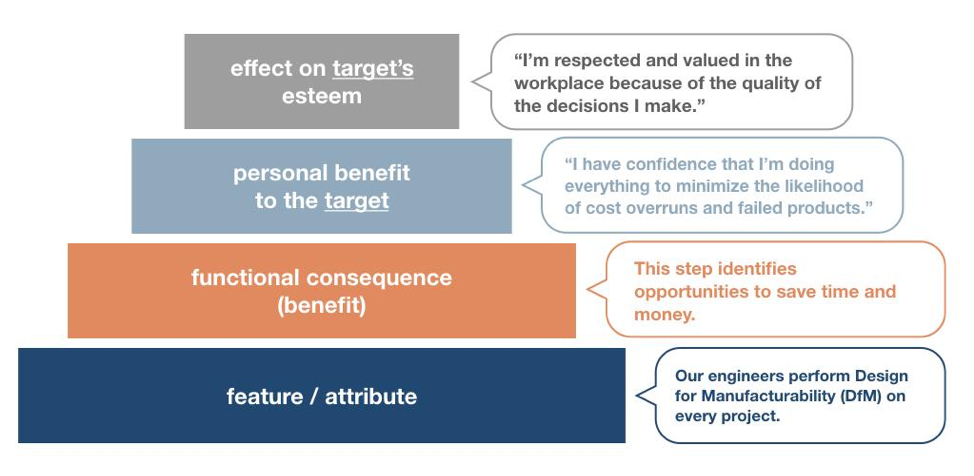 effect on target's esteem

"I'm respected and valued in the workplace because of the quality of the decisions I make."

personal benefit to the target

"I have confidence that I'm doing everything to minimize the likelihood of cost overruns and failed products."

functional consequence (benefit)

This step identifies opportunities to save time and money.

feature / attribute

Our engineers perform Design for Manufacturability (DfM) on every project.